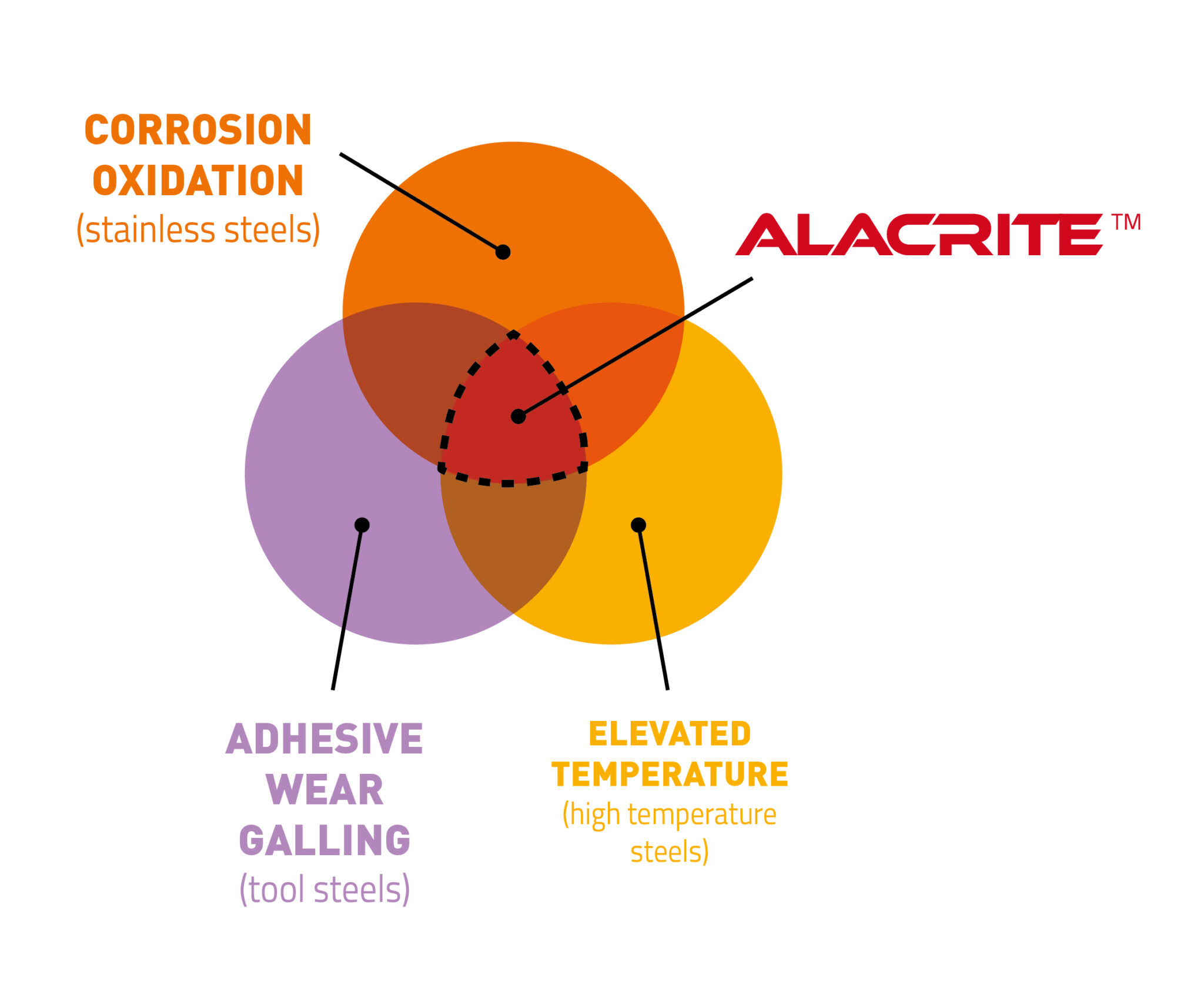 CORROSION
OXIDATION
(stainless steels)

ALACRITE™

ADHESIVE
WEAR
GALLING
(tool steels)

ELEVATED
TEMPERATURE
(high temperature steels)